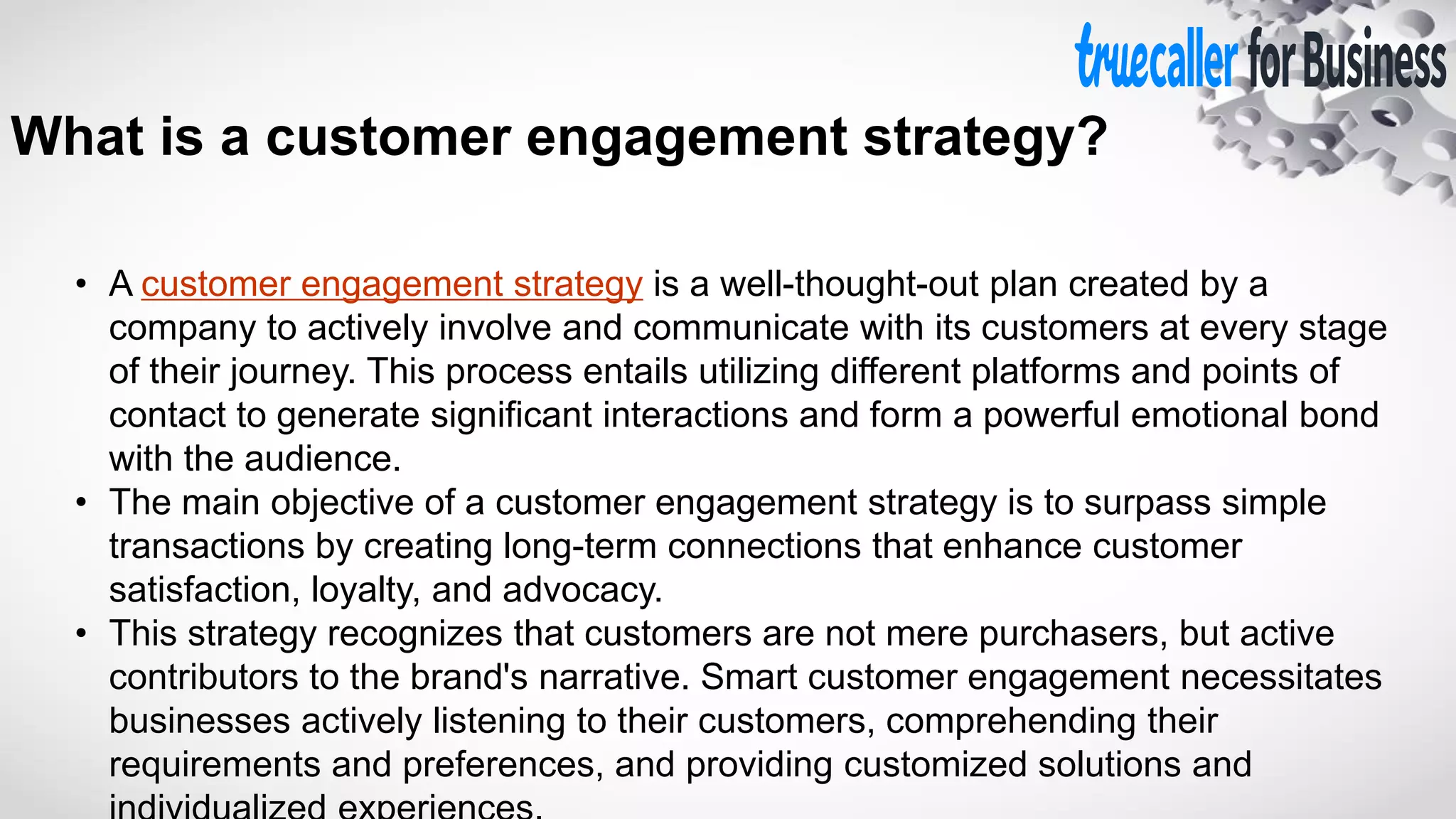 truecaller for Business

What is a customer engagement strategy?

• A customer engagement strategy is a well-thought-out plan created by a company to actively involve and communicate with its customers at every stage of their journey. This process entails utilizing different platforms and points of contact to generate significant interactions and form a powerful emotional bond with the audience.
• The main objective of a customer engagement strategy is to surpass simple transactions by creating long-term connections that enhance customer satisfaction, loyalty, and advocacy.
• This strategy recognizes that customers are not mere purchasers, but active contributors to the brand's narrative. Smart customer engagement necessitates businesses actively listening to their customers, comprehending their requirements and preferences, and providing customized solutions and individualized experiences.